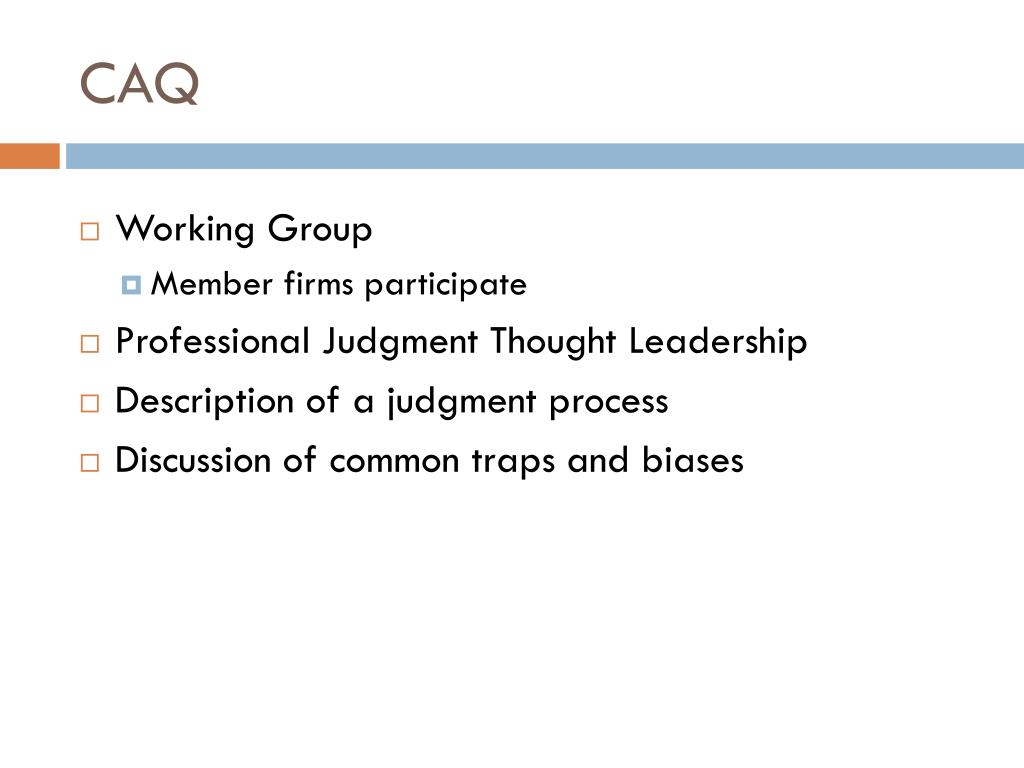 CAQ

Working Group
Member firms participate
Professional Judgment Thought Leadership
Description of a judgment process
Discussion of common traps and biases